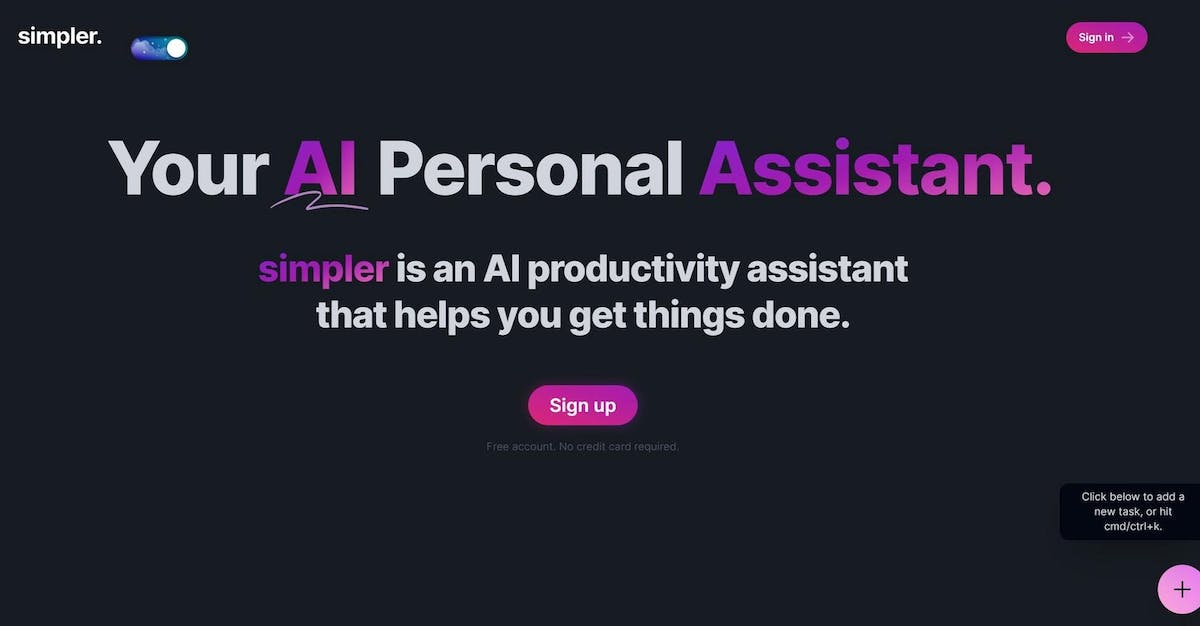 simpler.

Sign in →

Your AI Personal Assistant.

simpler is an AI productivity assistant that helps you get things done.

Sign up

Free account. No credit card required.

Click below to add a new task, or hit cmd/ctrl+k.

+